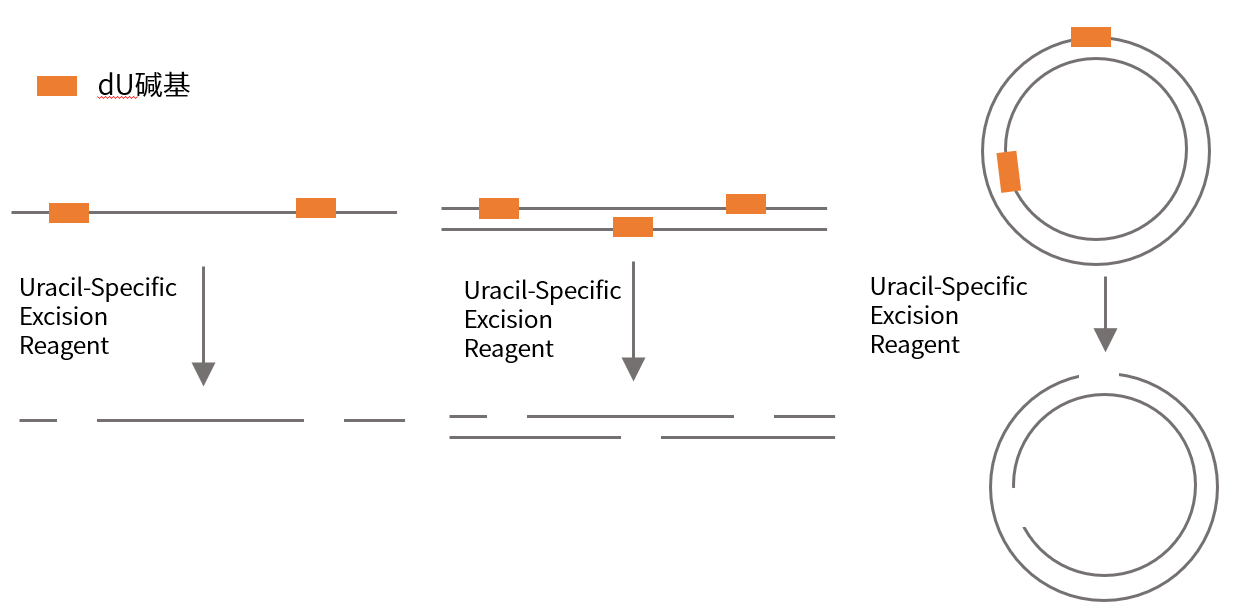 dU碱基

Uracil-Specific Excision Reagent

Uracil-Specific Excision Reagent

Uracil-Specific Excision Reagent